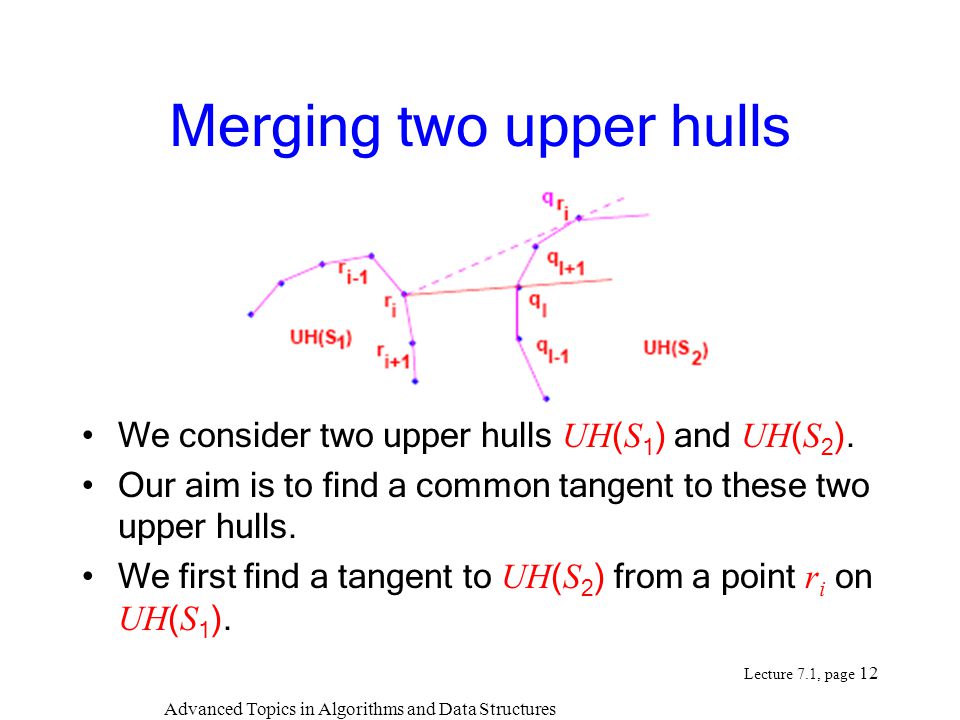 Merging two upper hulls

$q_{r_i}$

$r_{i-1}$

$q_{l+1}$

$r_i$

$q_l$

$UH(S_1)$

$r_{i+1}$

$q_{l-1}$

$UH(S_2)$

• We consider two upper hulls $UH(S_1)$ and $UH(S_2)$.

• Our aim is to find a common tangent to these two upper hulls.

• We first find a tangent to $UH(S_2)$ from a point $r_i$ on $UH(S_1)$.

Lecture 7.1, page 12

Advanced Topics in Algorithms and Data Structures